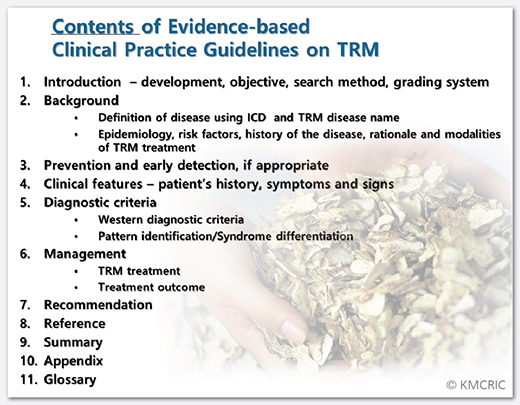 Contents of Evidence-based Clinical Practice Guidelines on TRM

1. Introduction – development, objective, search method, grading system
2. Background
• Definition of disease using ICD and TRM disease name
• Epidemiology, risk factors, history of the disease, rationale and modalities of TRM treatment
3. Prevention and early detection, if appropriate
4. Clinical features – patient's history, symptoms and signs
5. Diagnostic criteria
• Western diagnostic criteria
• Pattern identification/Syndrome differentiation
6. Management
• TRM treatment
• Treatment outcome
7. Recommendation
8. Reference
9. Summary
10. Appendix
11. Glossary

© KMCRIC